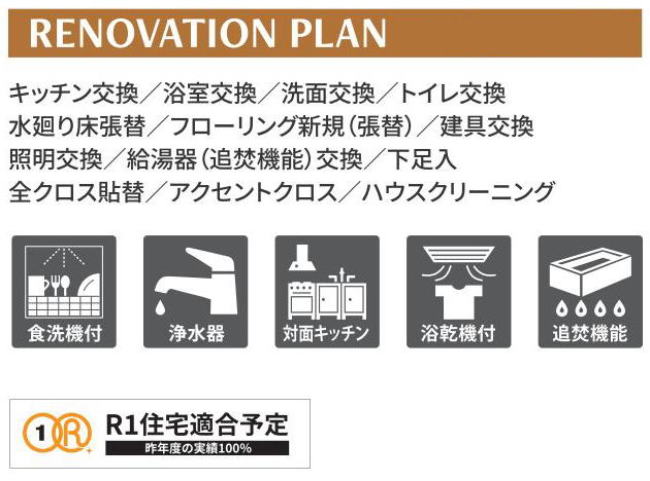 RENOVATION PLAN

キッチン交換／浴室交換／洗面交換／トイレ交換
水廻り床張替／フローリング新規（張替）／建具交換
照明交換／給湯器（追焚機能）交換／下足入
全クロス貼替／アクセントクロス／ハウスクリーニング

食洗機付

浄水器

対面キッチン

浴乾機付

追焚機能

1 R

R1住宅適合予定
昨年度の実績100%